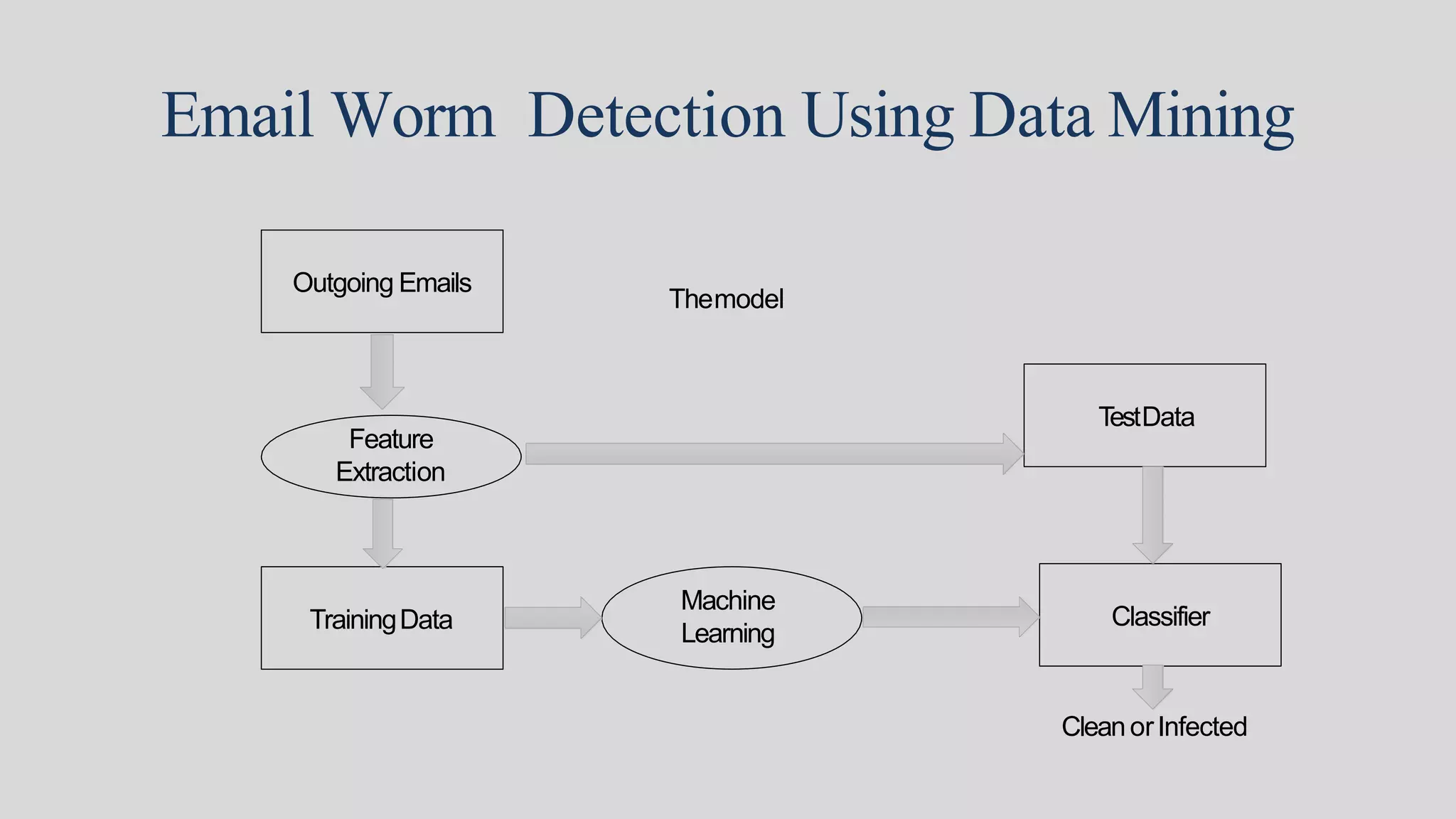 Email Worm Detection Using Data Mining

Outgoing Emails

The model

Feature Extraction

Test Data

Training Data

Machine Learning

Classifier

Clean or Infected